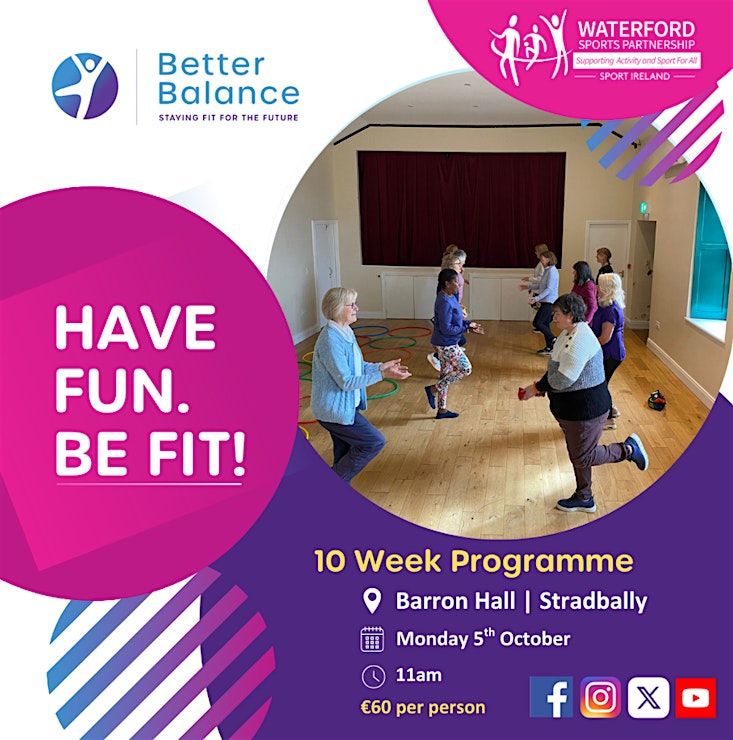 Better Balance
STAYING FIT FOR THE FUTURE

WATERFORD
SPORTS PARTNERSHIP
Supporting Activity and Sport For All
SPORT IRELAND

HAVE FUN. BE FIT!

10 Week Programme

Barron Hall | Stradbally

Monday 5$^{th}$ October

11am

€60 per person